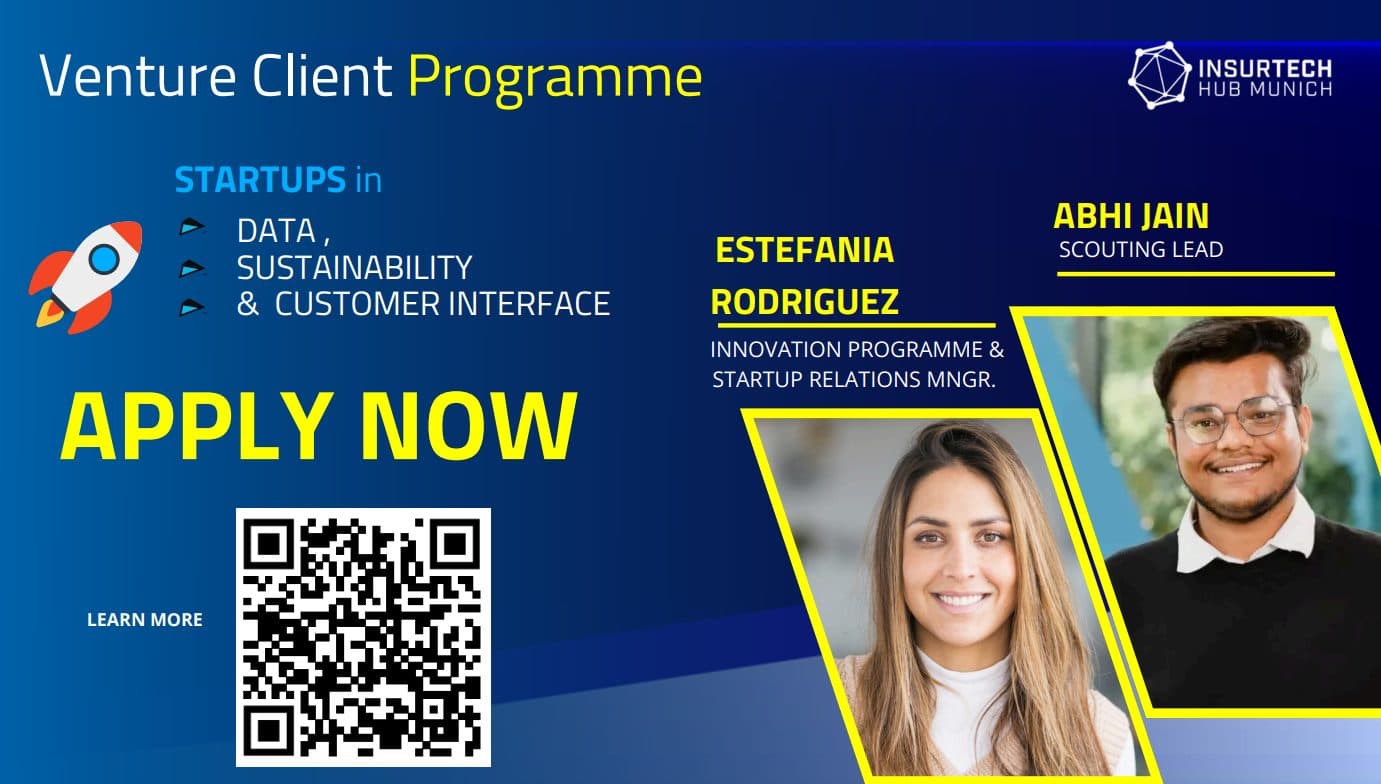 Venture Client Programme

INSURTECH HUB MUNICH

STARTUPS in
DATA ,
SUSTAINABILITY
& CUSTOMER INTERFACE

APPLY NOW

LEARN MORE

ESTEFANIA RODRIGUEZ
INNOVATION PROGRAMME & STARTUP RELATIONS MNGR.

ABHI JAIN
SCOUTING LEAD